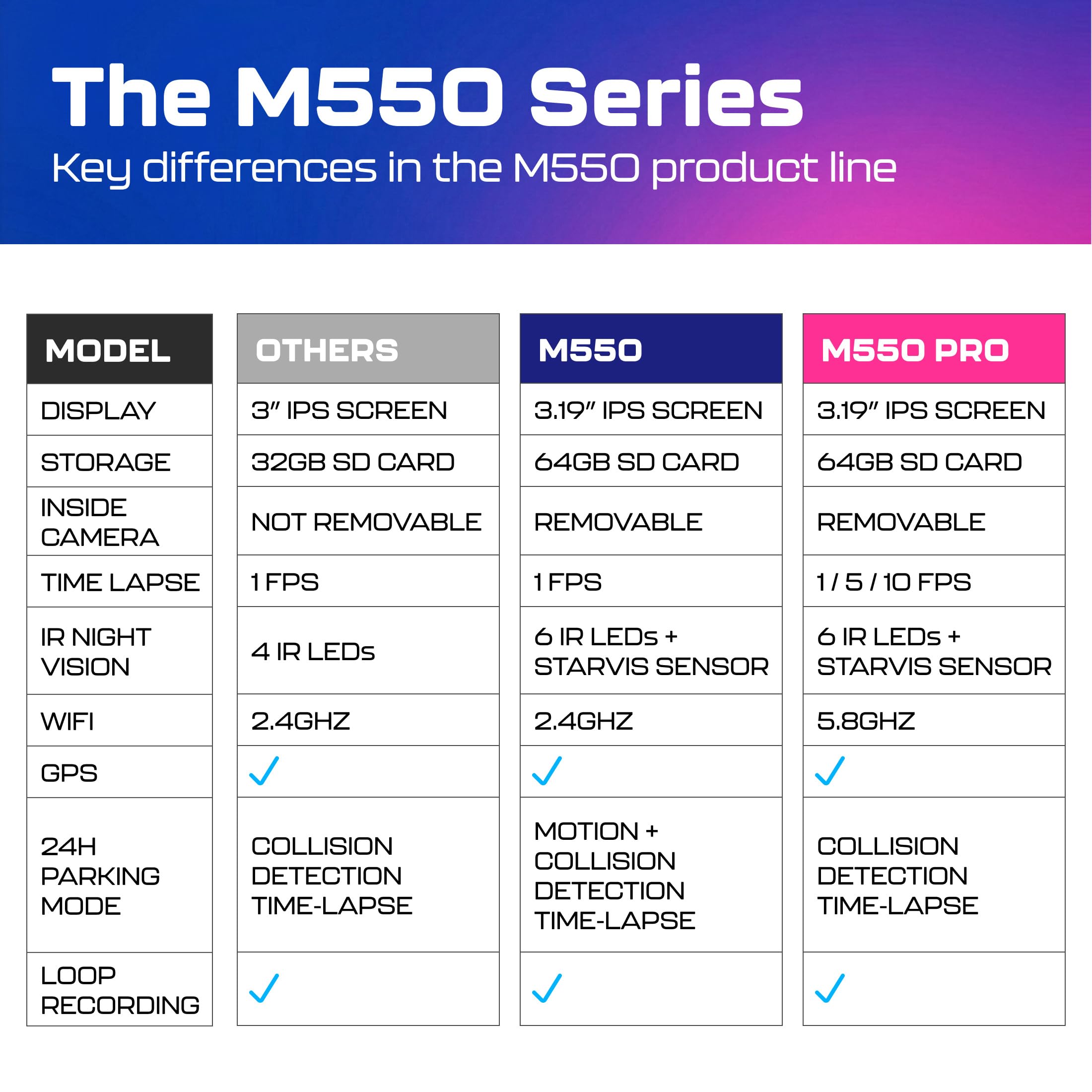 The M550 Series

Key differences in the M550 product line

| MODEL | OTHERS | M550 | M550 PRO |
|---|---|---|---|
| DISPLAY | 3" IPS SCREEN | 3.19" IPS SCREEN | 3.19" IPS SCREEN |
| STORAGE | 32GB SD CARD | 64GB SD CARD | 64GB SD CARD |
| INSIDE CAMERA | NOT REMOVABLE | REMOVABLE | REMOVABLE |
| TIME LAPSE | 1 FPS | 1 FPS | 1 / 5 / 10 FPS |
| IR NIGHT VISION | 4 IR LEDs | 6 IR LEDs + STARVIS SENSOR | 6 IR LEDs + STARVIS SENSOR |
| WIFI | 2.4GHZ | 2.4GHZ | 5.8GHZ |
| GPS | ✓ | ✓ | ✓ |
| 24H PARKING MODE | COLLISION DETECTION TIME-LAPSE | MOTION + COLLISION DETECTION TIME-LAPSE | COLLISION DETECTION TIME-LAPSE |
| LOOP RECORDING | ✓ | ✓ | ✓ |